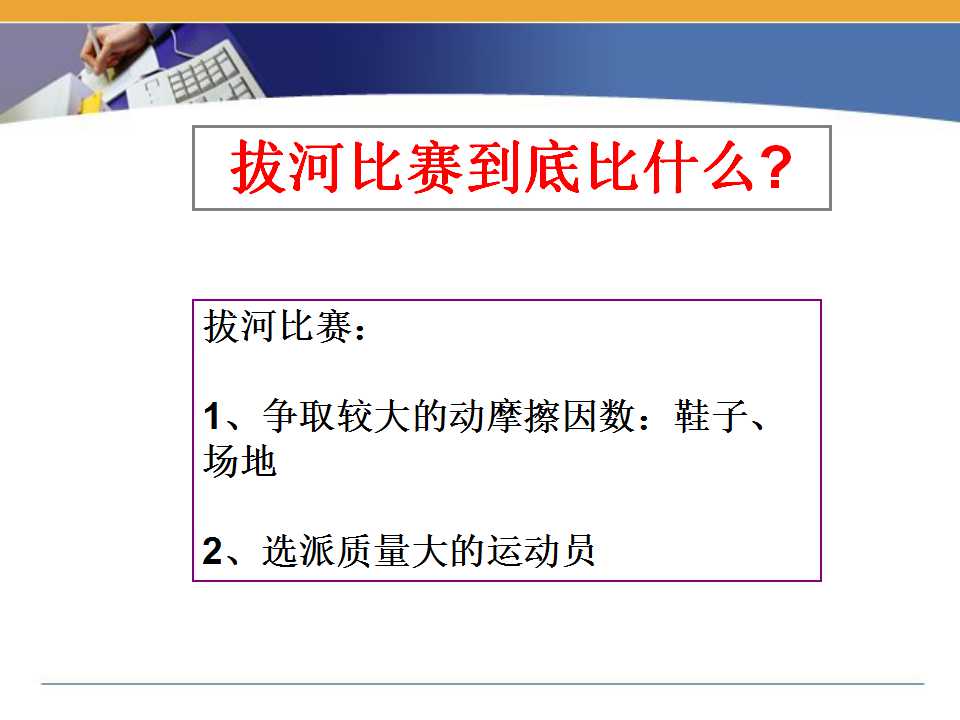 拔河比赛到底比什么?

拔河比赛:

1、争取较大的动摩擦因数:鞋子、场地

2、选派质量大的运动员